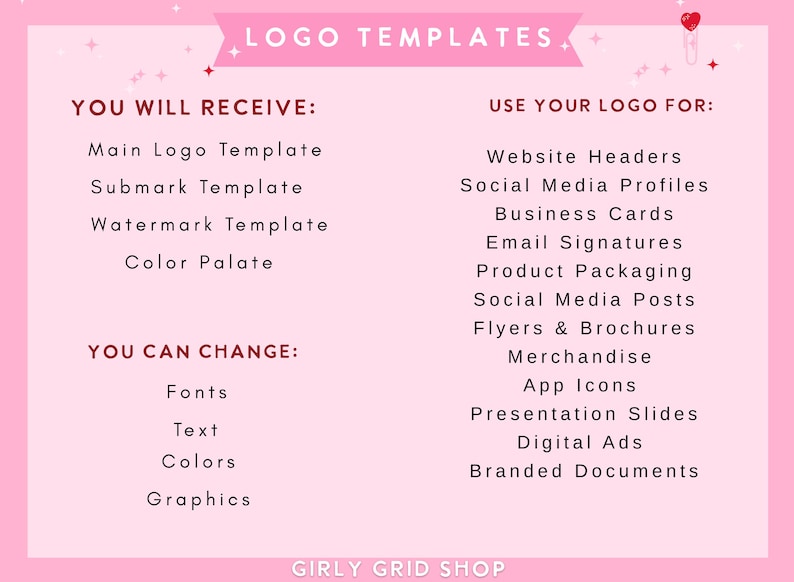 LOGO TEMPLATES

YOU WILL RECEIVE:

Main Logo Template
Submark Template
Watermark Template
Color Palate

YOU CAN CHANGE:

Fonts
Text
Colors
Graphics

USE YOUR LOGO FOR:

Website Headers
Social Media Profiles
Business Cards
Email Signatures
Product Packaging
Social Media Posts
Flyers & Brochures
Merchandise
App Icons
Presentation Slides
Digital Ads
Branded Documents

GIRLY GRID SHOP